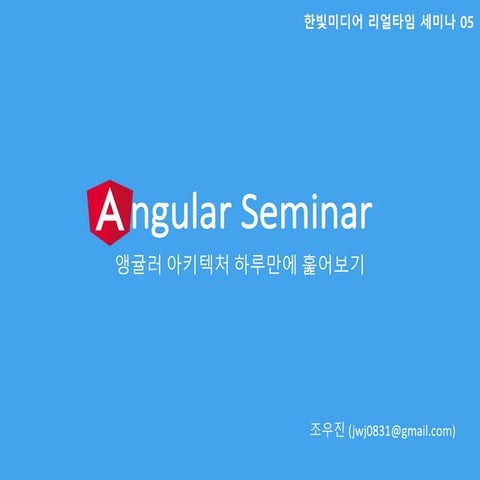 한빛미디어 리얼타임 세미나 05

Angular Seminar

앵귤러 아키텍처 하루만에 훑어보기

조우진 (jwj0831@gmail.com)